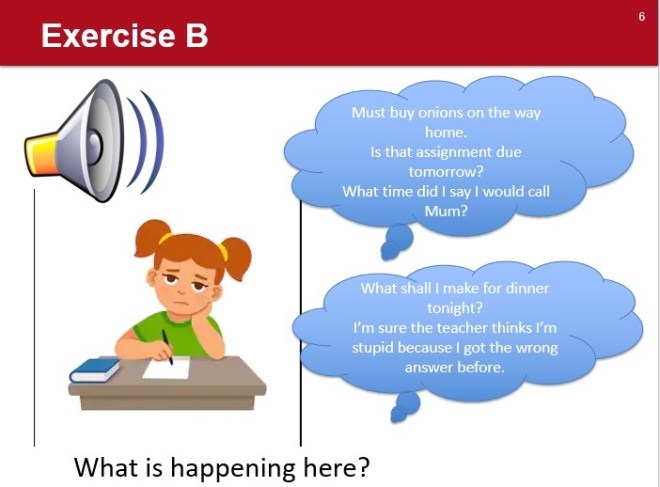 Exercise B

6

Must buy onions on the way home.
Is that assignment due tomorrow?
What time did I say I would call Mum?

What shall I make for dinner tonight?
I'm sure the teacher thinks I'm stupid because I got the wrong answer before.

What is happening here?